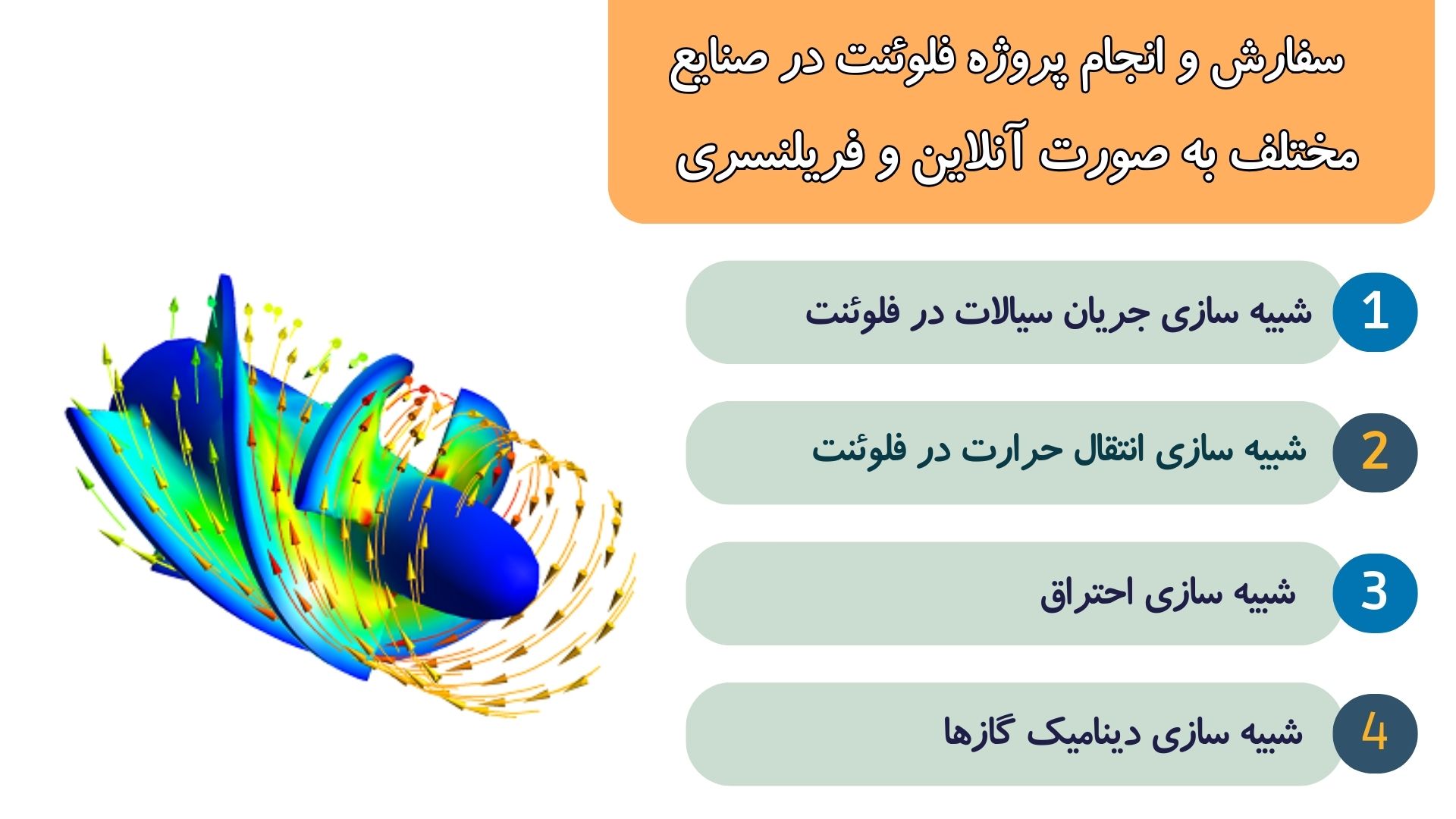 سفارش و انجام پروژه فلوئنت در صنایع مختلف به صورت آنلاین و فریلنسری

1 شبیه سازی جریان سیالات در فلوئنت

2 شبیه سازی انتقال حرارت در فلوئنت

3 شبیه سازی احتراق

4 شبیه سازی دینامیک گازها